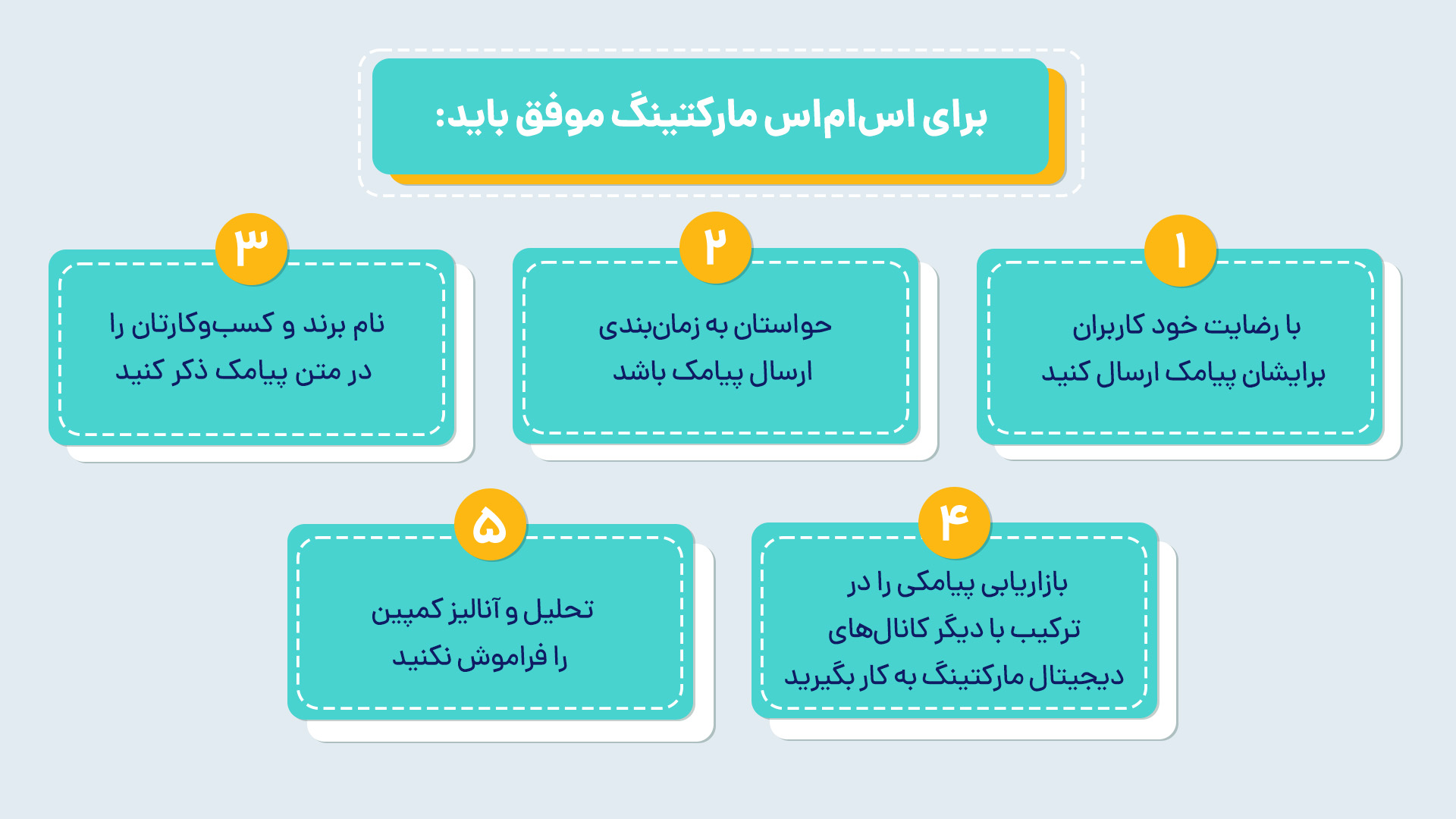 برای اس‌ام‌اس مارکتینگ موفق باید:

۱
با رضایت خود کاربران برایشان پیامک ارسال کنید

۲
حواستان به زمان‌بندی ارسال پیامک باشد

۳
نام برند و کسب‌وکارتان را در متن پیامک ذکر کنید

۴
بازاریابی پیامکی را در ترکیب با دیگر کانال‌های دیجیتال مارکتینگ به کار بگیرید

۵
تحلیل و آنالیز کمپین را فراموش نکنید